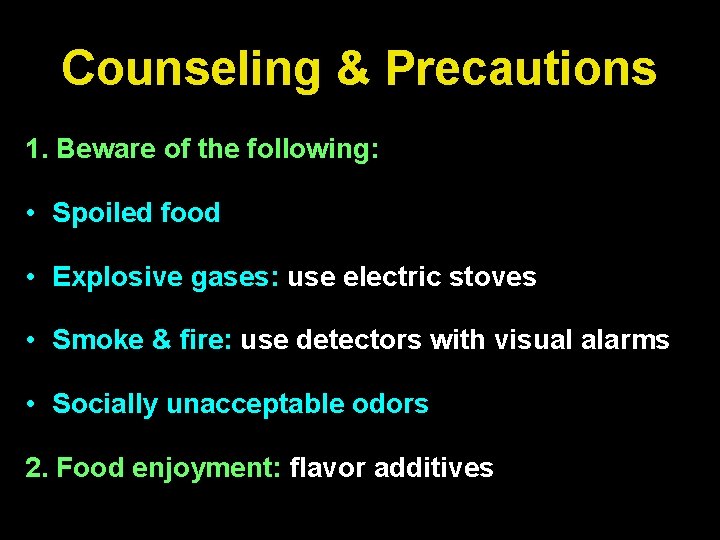 Counseling & Precautions

1. Beware of the following:

• Spoiled food

• Explosive gases: use electric stoves

• Smoke & fire: use detectors with visual alarms

• Socially unacceptable odors

2. Food enjoyment: flavor additives